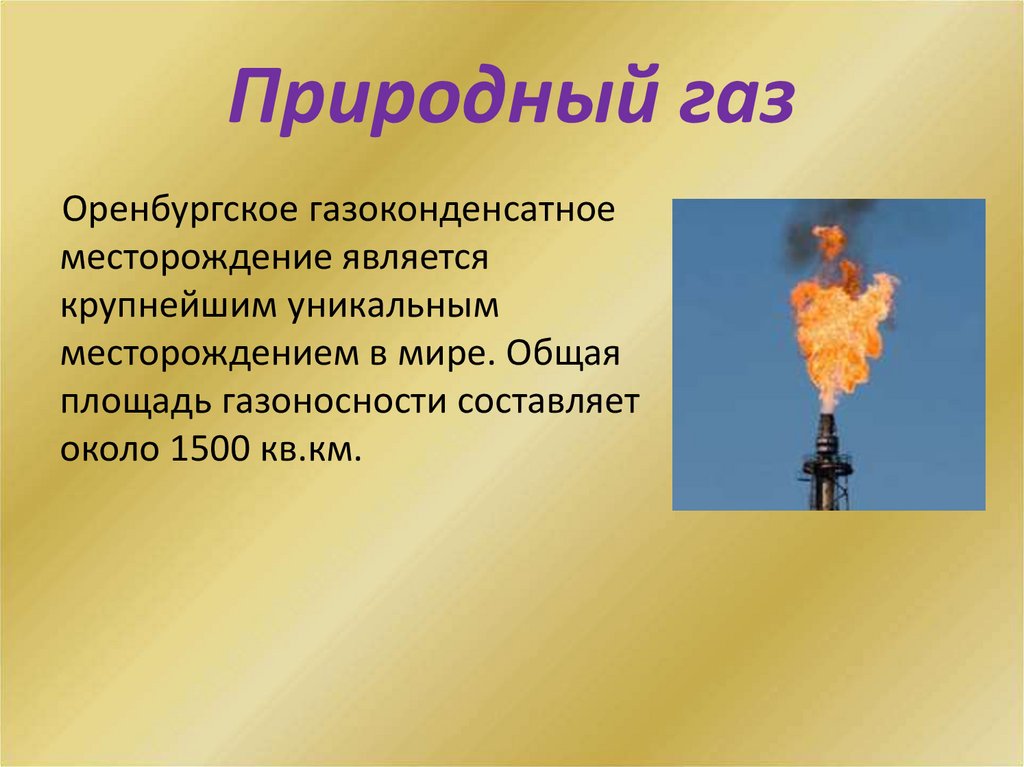 Природный газ

Оренбургское газоконденсатное месторождение является крупнейшим уникальным месторождением в мире. Общая площадь газоносности составляет около 1500 кв.км.